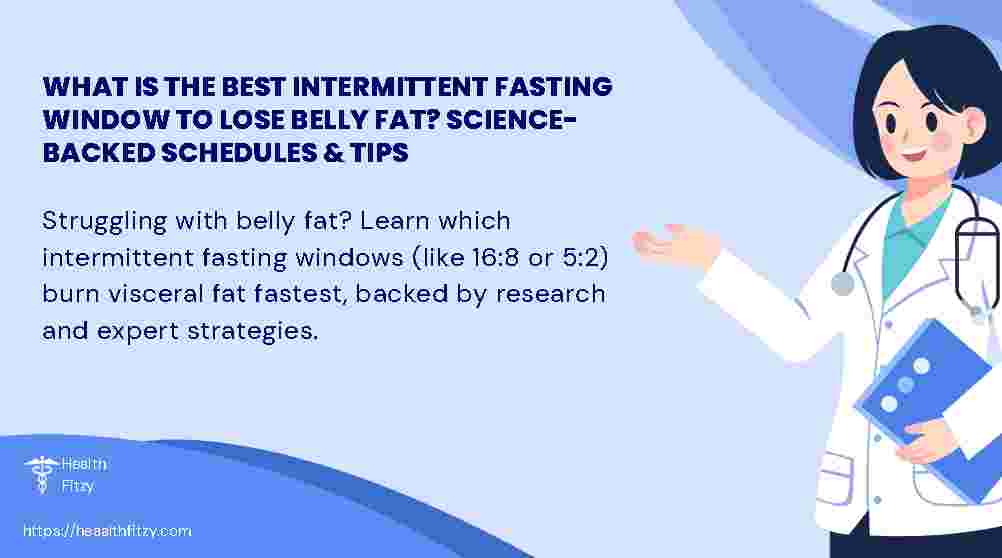 WHAT IS THE BEST INTERMITTENT FASTING WINDOW TO LOSE BELLY FAT? SCIENCE-BACKED SCHEDULES & TIPS

Struggling with belly fat? Learn which intermittent fasting windows (like 16:8 or 5:2) burn visceral fat fastest, backed by research and expert strategies.

Health Fitzy

https://heaalthfitzy.com